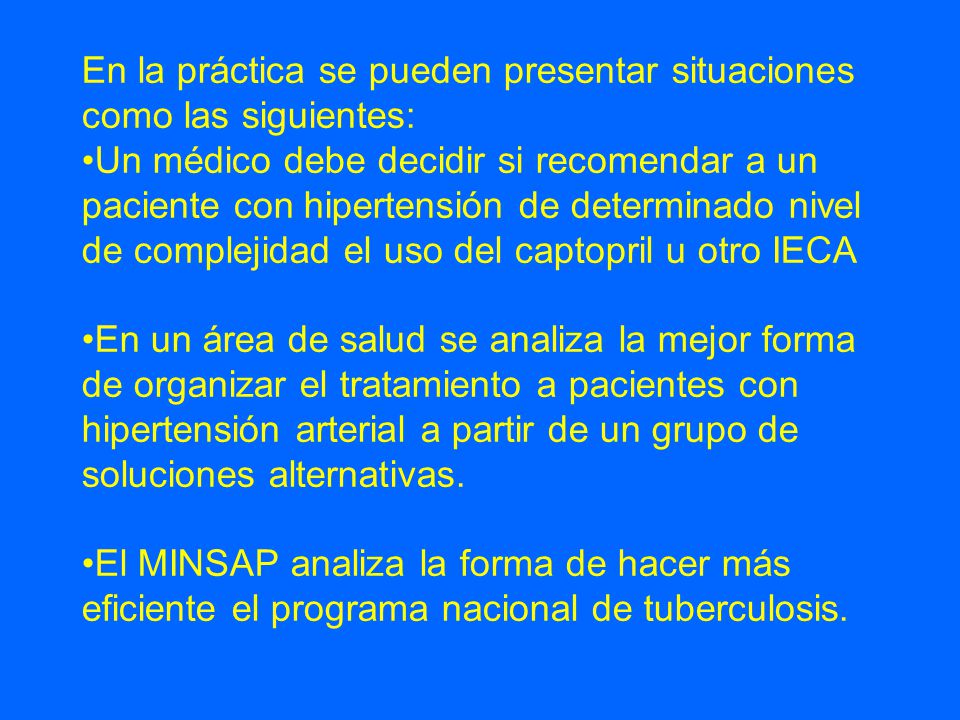 En la práctica se pueden presentar situaciones como las siguientes:
•Un médico debe decidir si recomendar a un paciente con hipertensión de determinado nivel de complejidad el uso del captopril u otro IECA

•En un área de salud se analiza la mejor forma de organizar el tratamiento a pacientes con hipertensión arterial a partir de un grupo de soluciones alternativas.

•El MINSAP analiza la forma de hacer más eficiente el programa nacional de tuberculosis.